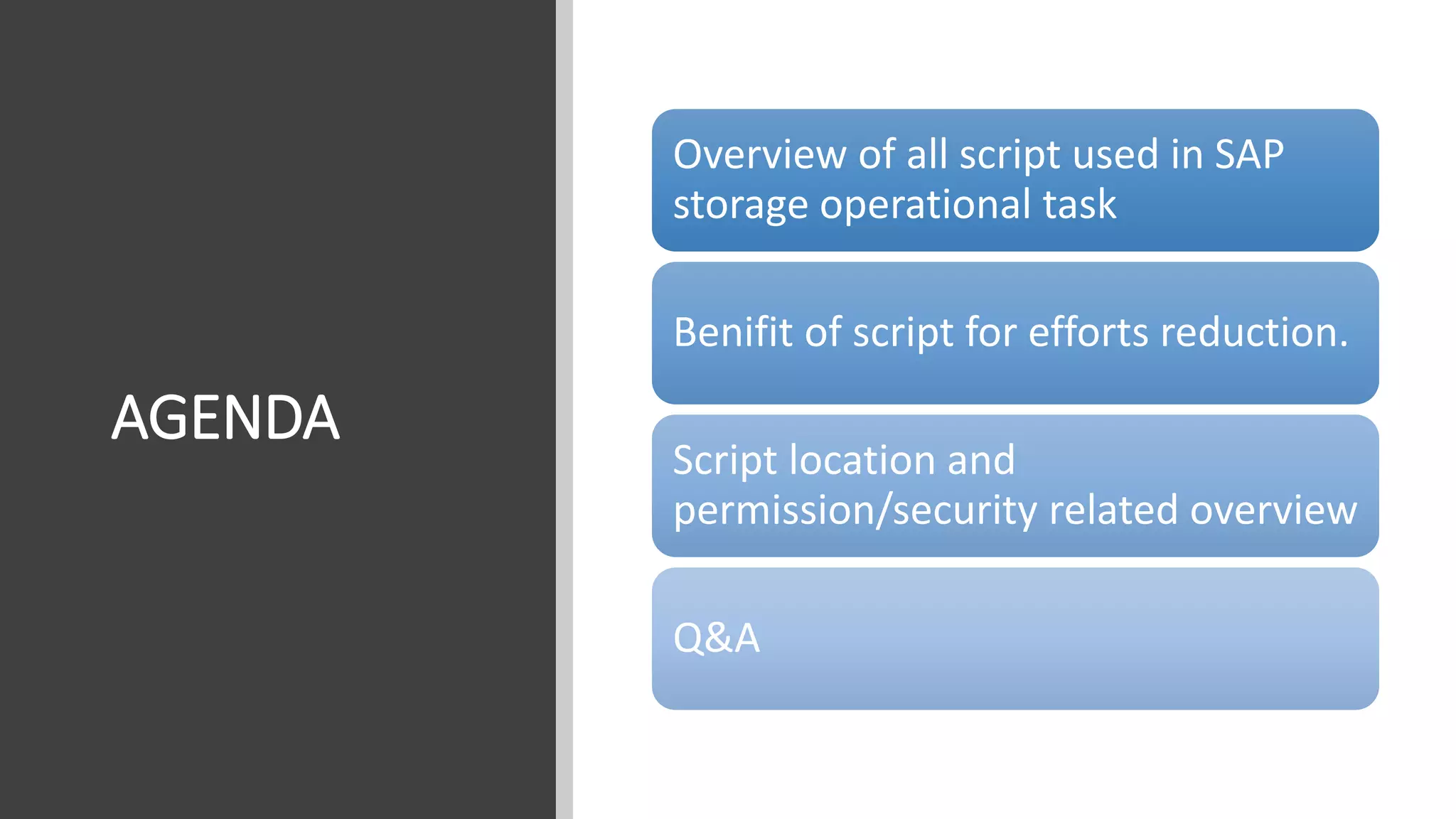 AGENDA

Overview of all script used in SAP storage operational task

Benifit of script for efforts reduction.

Script location and permission/security related overview

Q&A